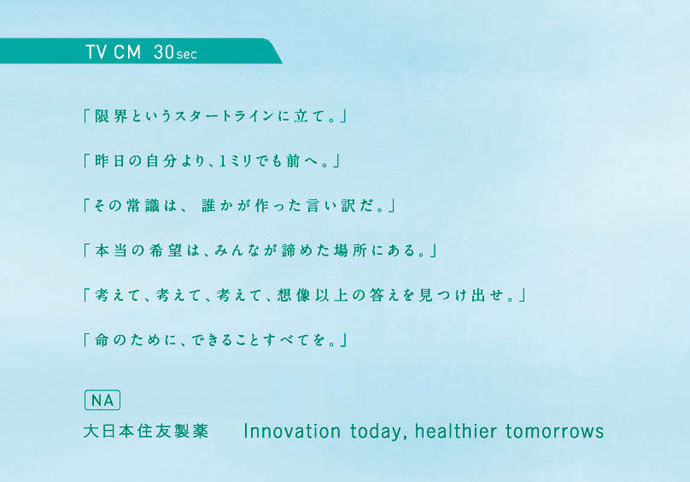 TV CM 30sec

「限界というスタートラインに立て。」

「昨日の自分より、1ミリでも前へ。」

「その常識は、誰かが作った言い訳だ。」

「本当の希望は、みんなが諦めた場所にある。」

「考えて、考えて、考えて、想像以上の答えを見つけ出せ。」

「命のために、できることすべてを。」

NA

大日本住友製薬　Innovation today, healthier tomorrows